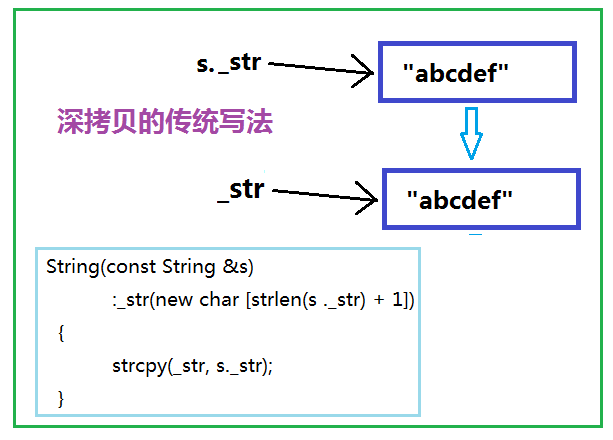 s._str

"abcdef"

深拷贝的传统写法

_str

"abcdef"

String(const String &s)
:_str(new char [strlen(s ._str) + 1])
{
strcpy(_str, s._str);
}